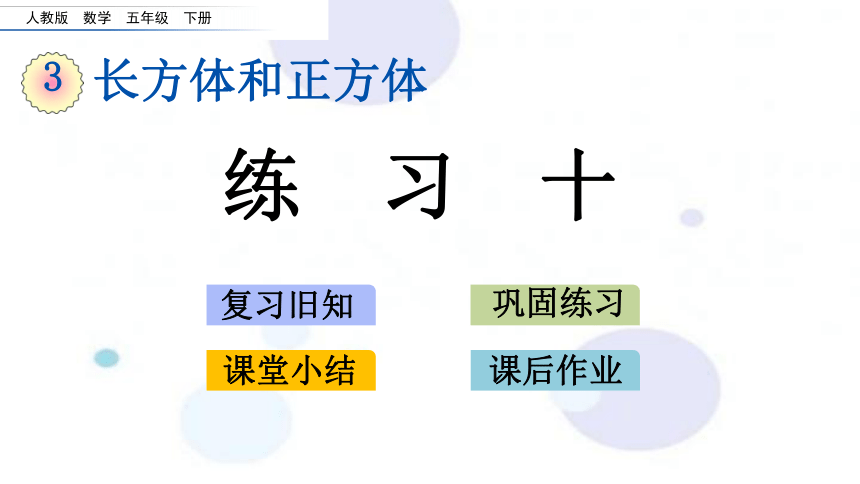 人教版 数学 五年级 下册

3 长方体和正方体

练 习 十

复习旧知

巩固练习

课堂小结

课后作业